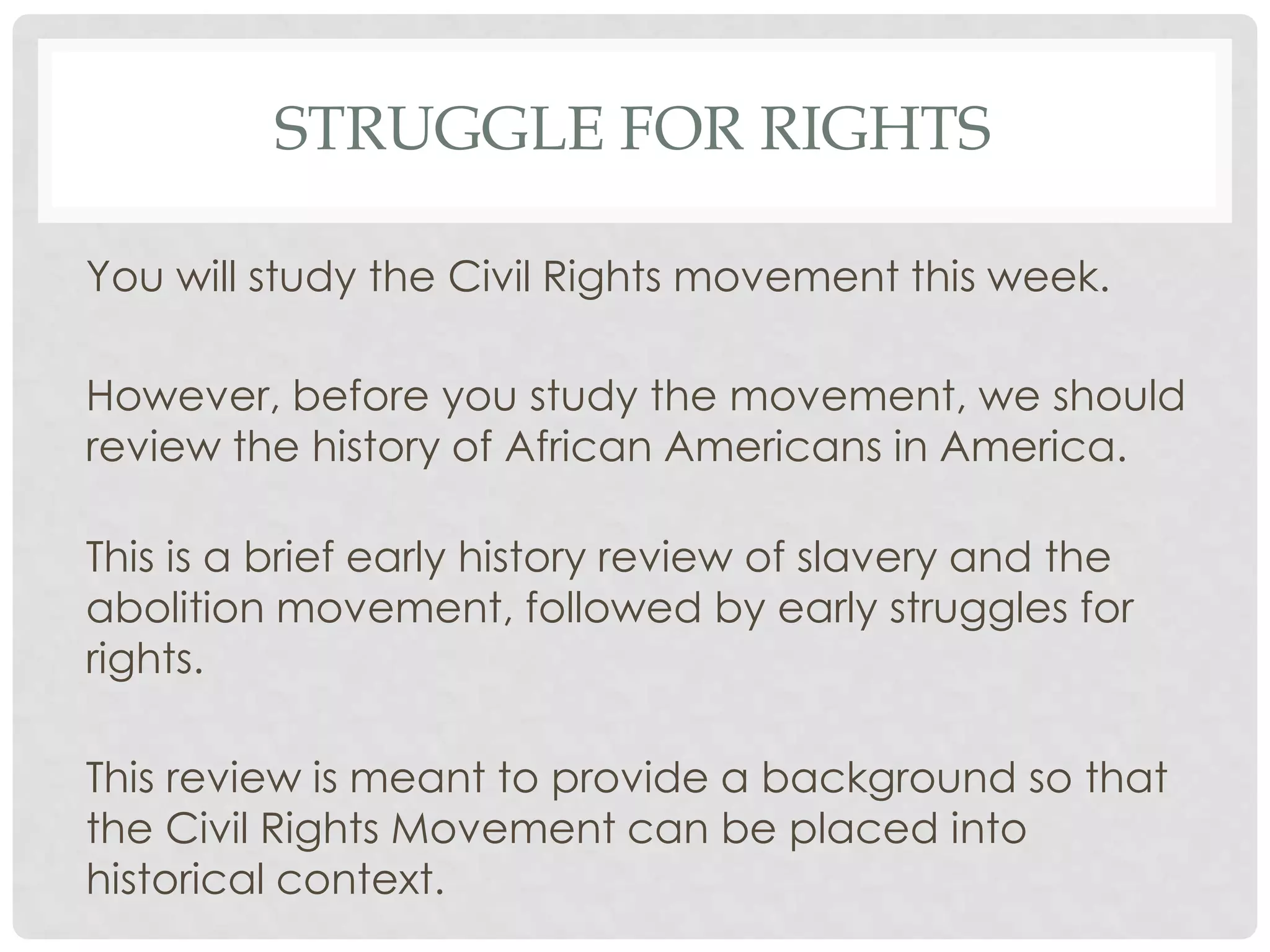 STRUGGLE FOR RIGHTS

You will study the Civil Rights movement this week.

However, before you study the movement, we should review the history of African Americans in America.

This is a brief early history review of slavery and the abolition movement, followed by early struggles for rights.

This review is meant to provide a background so that the Civil Rights Movement can be placed into historical context.